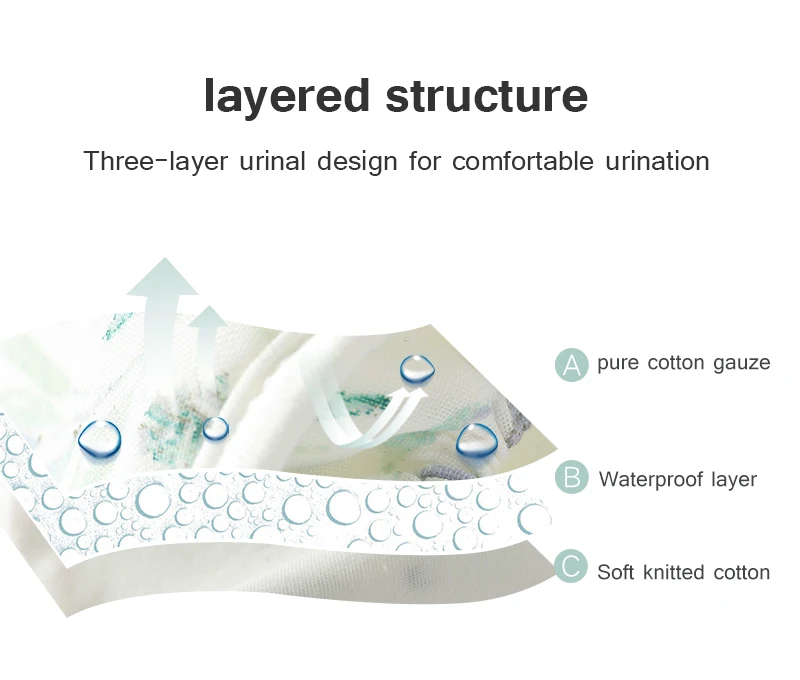 layered structure

Three-layer urinal design for comfortable urination

A pure cotton gauze

B Waterproof layer

C Soft knitted cotton